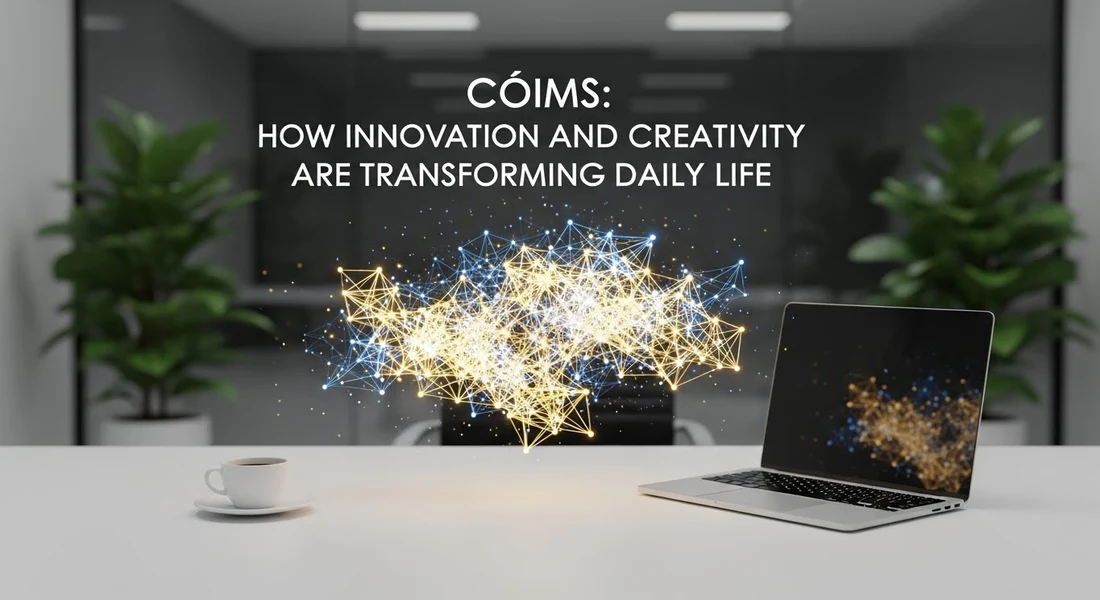 CÓIMS:
HOW INNOVATION AND CREATIVITY ARE TRANSFORMING DAILY LIFE